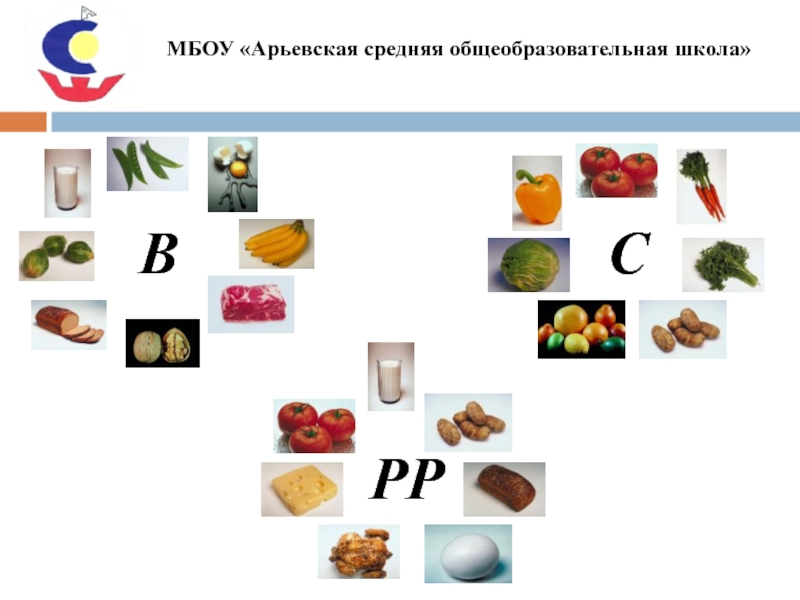 МБОУ «Арьевская средняя общеобразовательная школа»

B

C

PP